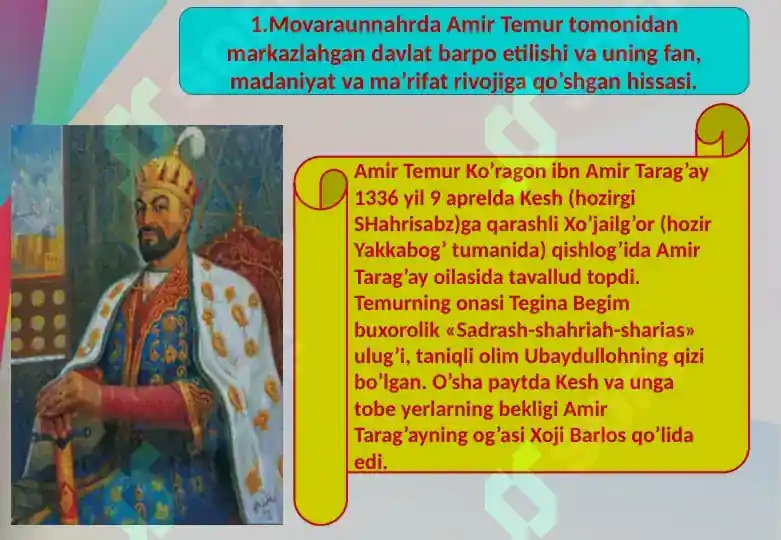 1.Movaraunnahrda Amir Temur tomonidan markazlahgan davlat barpo etilishi va uning fan, madaniyat va ma’rifat rivojiga qo’shgan hissasi.

Amir Temur Ko’ragon ibn Amir Tarag’ay 1336 yil 9 aprelda Kesh (hozirgi SHahrisabz)ga qarashli Xo’jailg’or (hozir Yakkabog’ tumanida) qishlog’ida Amir Tarag’ay oilasida tavallud topdi. Temurning onasi Tegina Begim buxorolik «Sadrash-shahriah-sharias» ulug’i, taniqli olim Ubaydullohning qizi bo’lgan. O’sha paytda Kesh va unga tobe yerlarning bekligi Amir Tarag’ayning og’asi Xoji Barlos qo’lida edi.